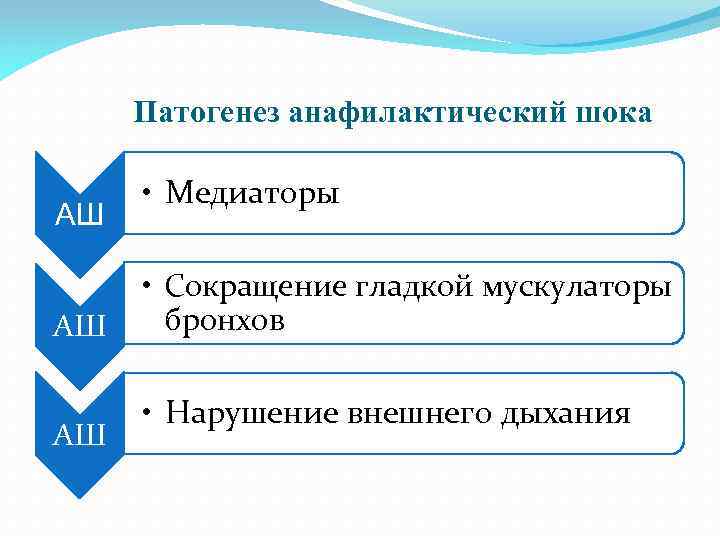 Патогенез анафилактический шока

АШ

• Медиаторы

АШ

• Сокращение гладкой мускулаторы бронхов

АШ

• Нарушение внешнего дыхания